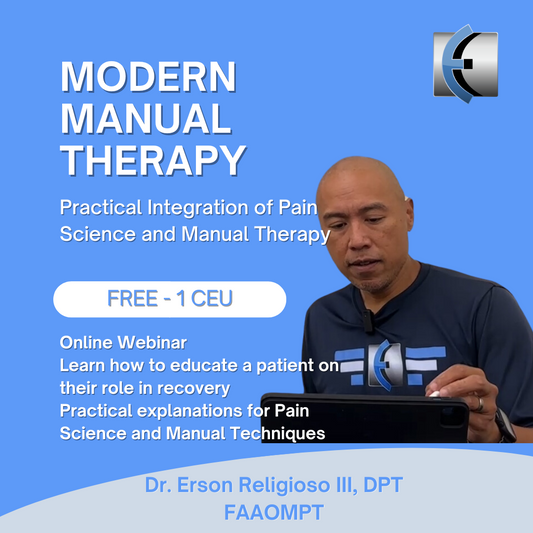 MODERN MANUAL THERAPY

Practical Integration of Pain Science and Manual Therapy

FREE - 1 CEU

Online Webinar
Learn how to educate a patient on their role in recovery
Practical explanations for Pain Science and Manual Techniques

Dr. Erson Religioso III, DPT
FAAOMPT